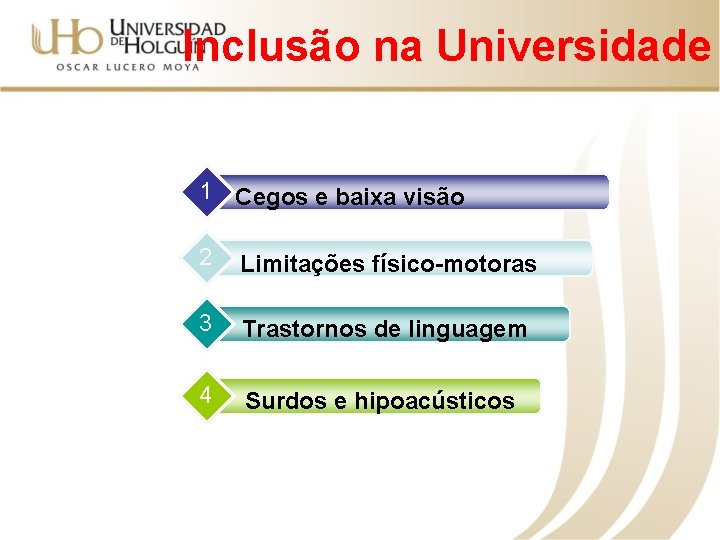 UHo UNIVERSIDAD DE HOLGUÍN OSCAR LUCERO MOYA

Inclusão na Universidade

1 Cegos e baixa visão

2 Limitações físico-motoras

3 Trastornos de linguagem

4 Surdos e hipoacústicos